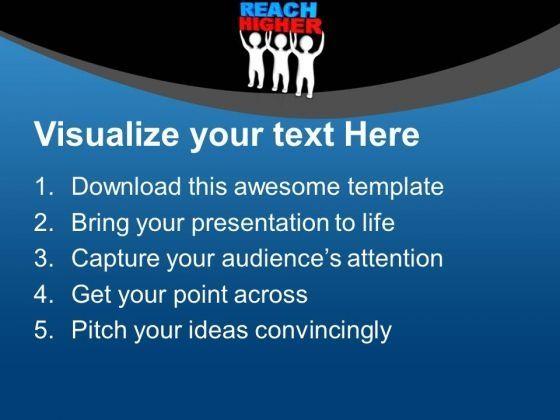 REACH
HIGHER

Visualize your text Here

1. Download this awesome template
2. Bring your presentation to life
3. Capture your audience's attention
4. Get your point across
5. Pitch your ideas convincingly